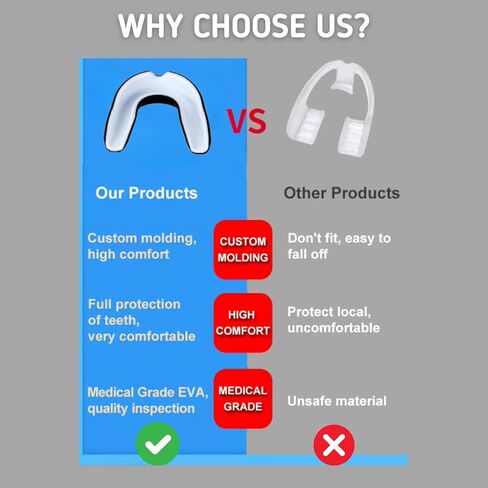 WHY CHOOSE US?

VS

Our Products

Other Products

Custom molding, high comfort

CUSTOM MOLDING

Don't fit, easy to fall off

Full protection of teeth, very comfortable

HIGH COMFORT

Protect local, uncomfortable

Medical Grade EVA, quality inspection

MEDICAL GRADE

Unsafe material